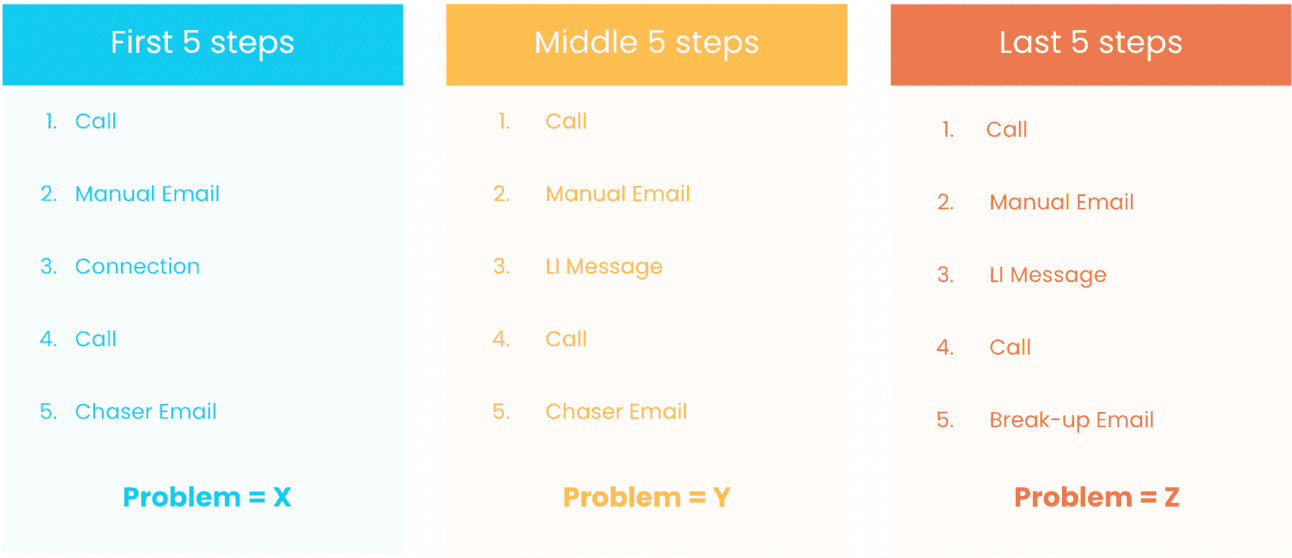 First 5 steps

1. Call
2. Manual Email
3. Connection
4. Call
5. Chaser Email

Problem = X

Middle 5 steps

1. Call
2. Manual Email
3. LI Message
4. Call
5. Chaser Email

Problem = Y

Last 5 steps

1. Call
2. Manual Email
3. LI Message
4. Call
5. Break-up Email

Problem = Z